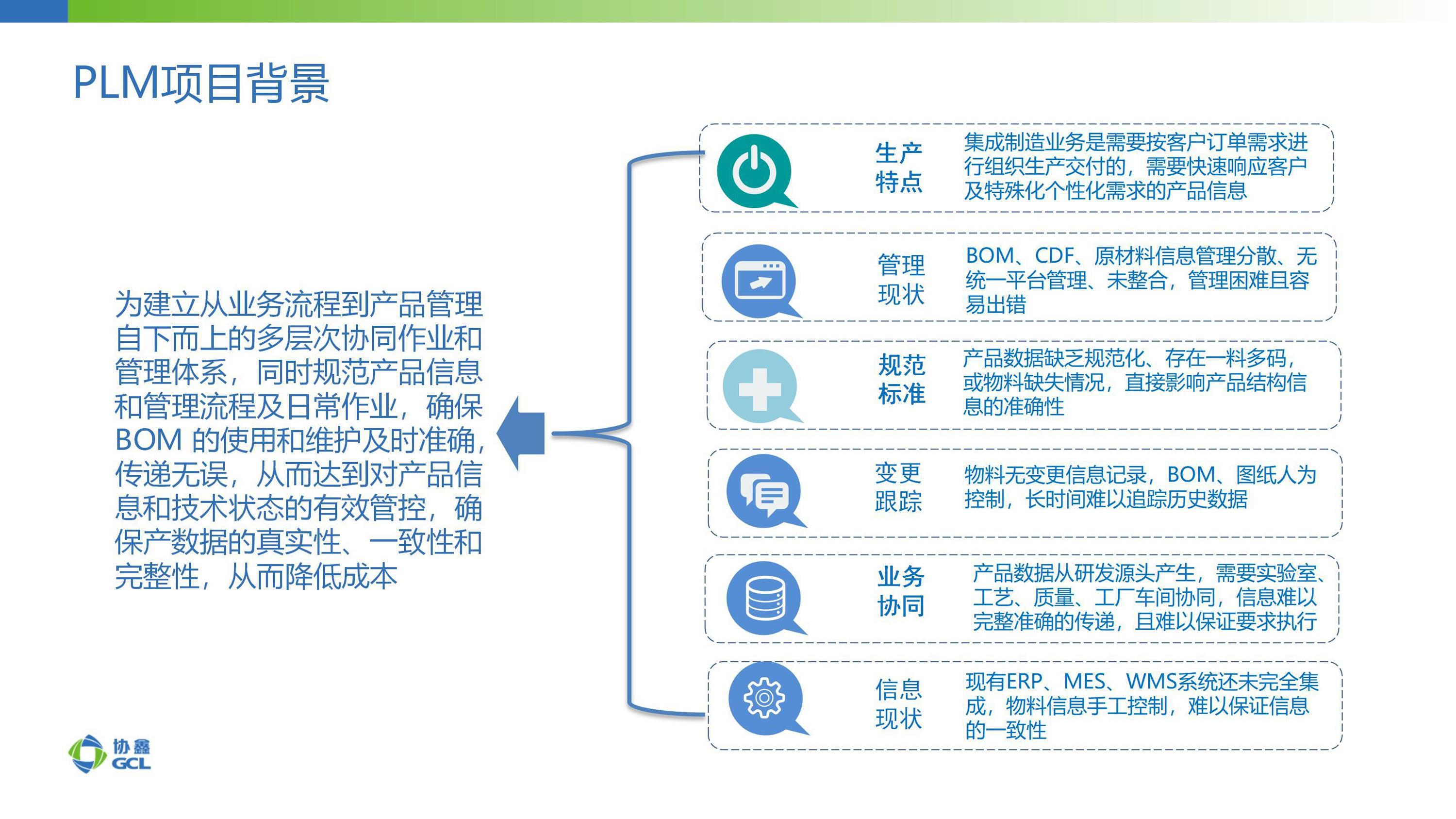 PLM项目背景

为建立从业务流程到产品管理自下而上的多层次协同作业和管理体系，同时规范产品信息和管理流程及日常作业，确保BOM 的使用和维护及时准确，传递无误，从而达到对产品信息和技术状态的有效管控，确保产数据的真实性、一致性和完整性，从而降低成本

生产特点
集成制造业务是需要按客户订单需求进行组织生产交付的，需要快速响应客户及特殊化个性化需求的产品信息

管理现状
BOM、CDF、原材料信息管理分散、无统一平台管理、未整合，管理困难且容易出错

规范标准
产品数据缺乏规范化、存在一料多码，或物料缺失情况，直接影响产品结构信息的准确性

变更跟踪
物料无变更信息记录，BOM、图纸人为控制，长时间难以追踪历史数据

业务协同
产品数据从研发源头产生，需要实验室、工艺、质量、工厂车间协同，信息难以完整准确的传递，且难以保证要求执行

信息现状
现有ERP、MES、WMS系统还未完全集成，物料信息手工控制，难以保证信息的一致性

协鑫
GCL